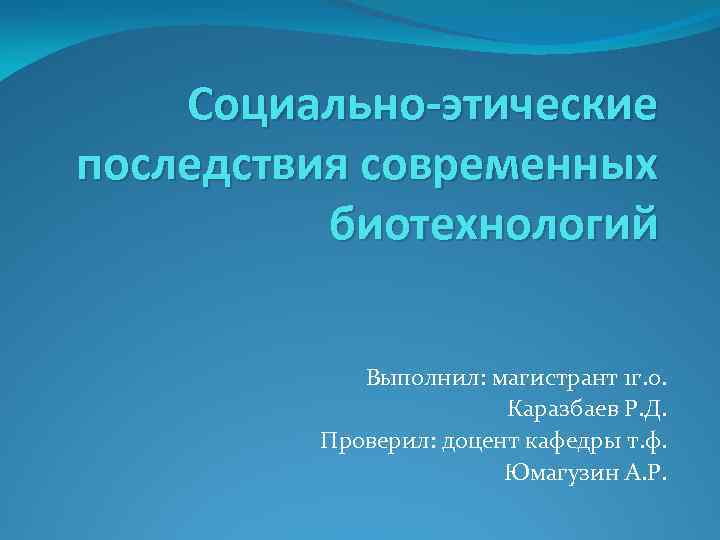 Социально-этические последствия современных биотехнологий

Выполнил: магистрант 1г.о.
Каразбаев Р.Д.
Проверил: доцент кафедры т.ф.
Юмагузин А.Р.